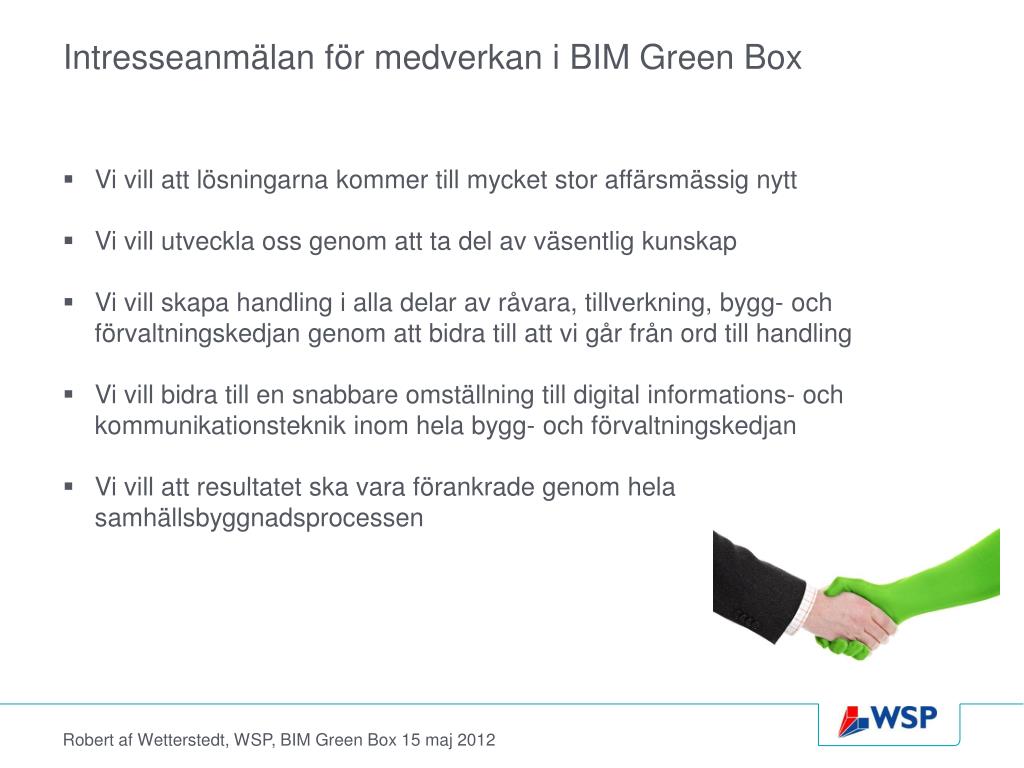 Intresseanmälan för medverkan i BIM Green Box

▪ Vi vill att lösningarna kommer till mycket stor affärsmässig nytt

▪ Vi vill utveckla oss genom att ta del av väsentlig kunskap

▪ Vi vill skapa handling i alla delar av råvara, tillverkning, bygg- och förvaltningskedjan genom att bidra till att vi går från ord till handling

▪ Vi vill bidra till en snabbare omställning till digital informations- och kommunikationsteknik inom hela bygg- och förvaltningskedjan

▪ Vi vill att resultatet ska vara förankrade genom hela samhällsbyggnadsprocessen

WSP

Robert af Wetterstedt, WSP, BIM Green Box 15 maj 2012